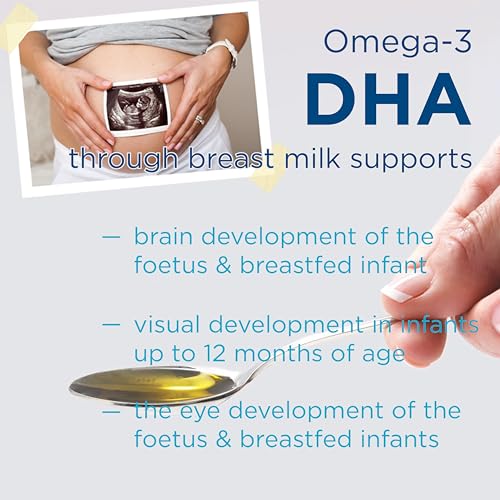 Omega-3
DHA
through breast milk supports

— brain development of the foetus & breastfed infant

— visual development in infants up to 12 months of age

— the eye development of the foetus & breastfed infants